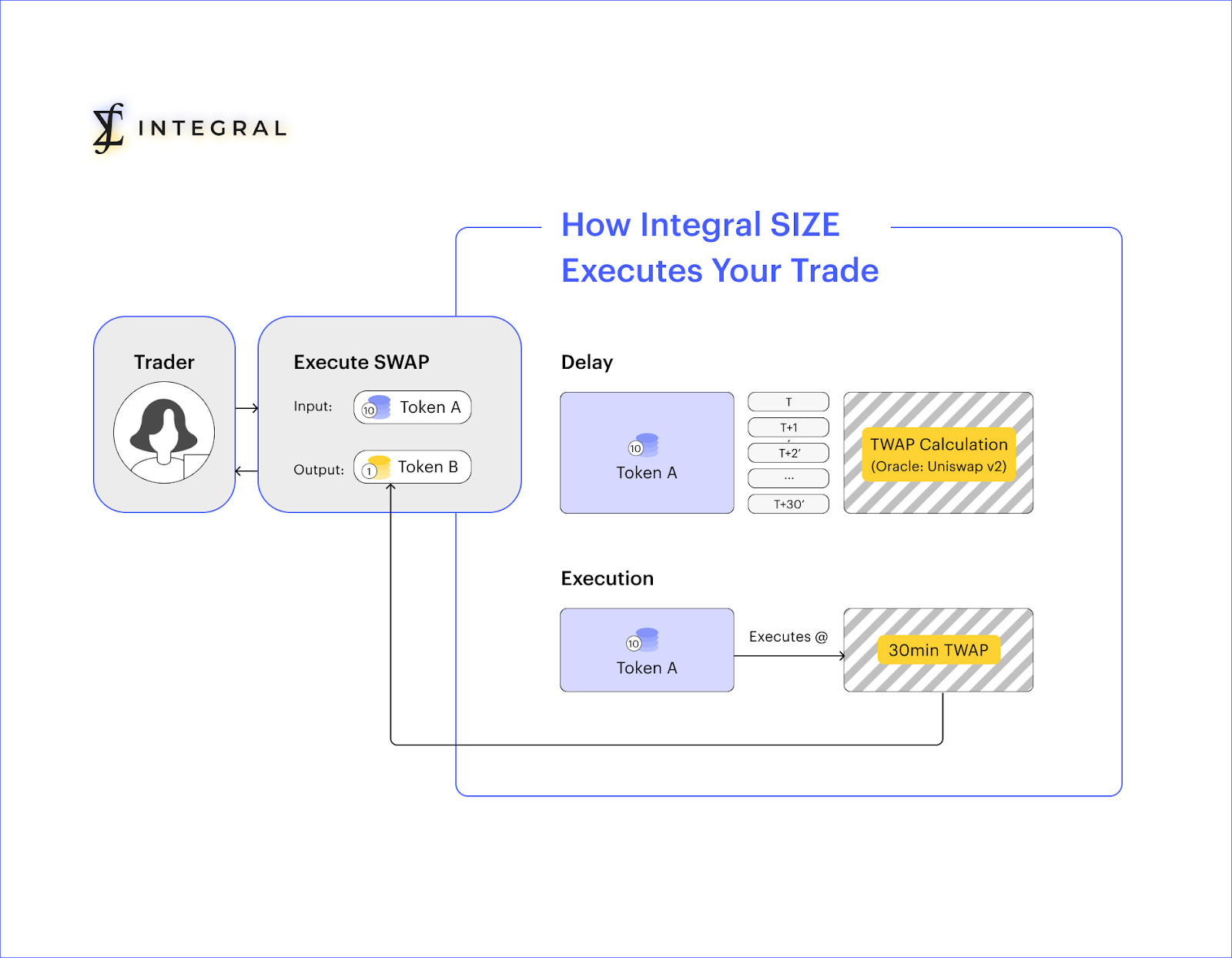 INTEGRAL

How Integral SIZE Executes Your Trade

Trader

Execute SWAP

Input: 10 Token A

Output: 1 Token B

Delay

10 Token A

T

T+1

T+2'

...

T+30'

TWAP Calculation (Oracle: Uniswap v2)

Execution

10 Token A

Executes @

30min TWAP